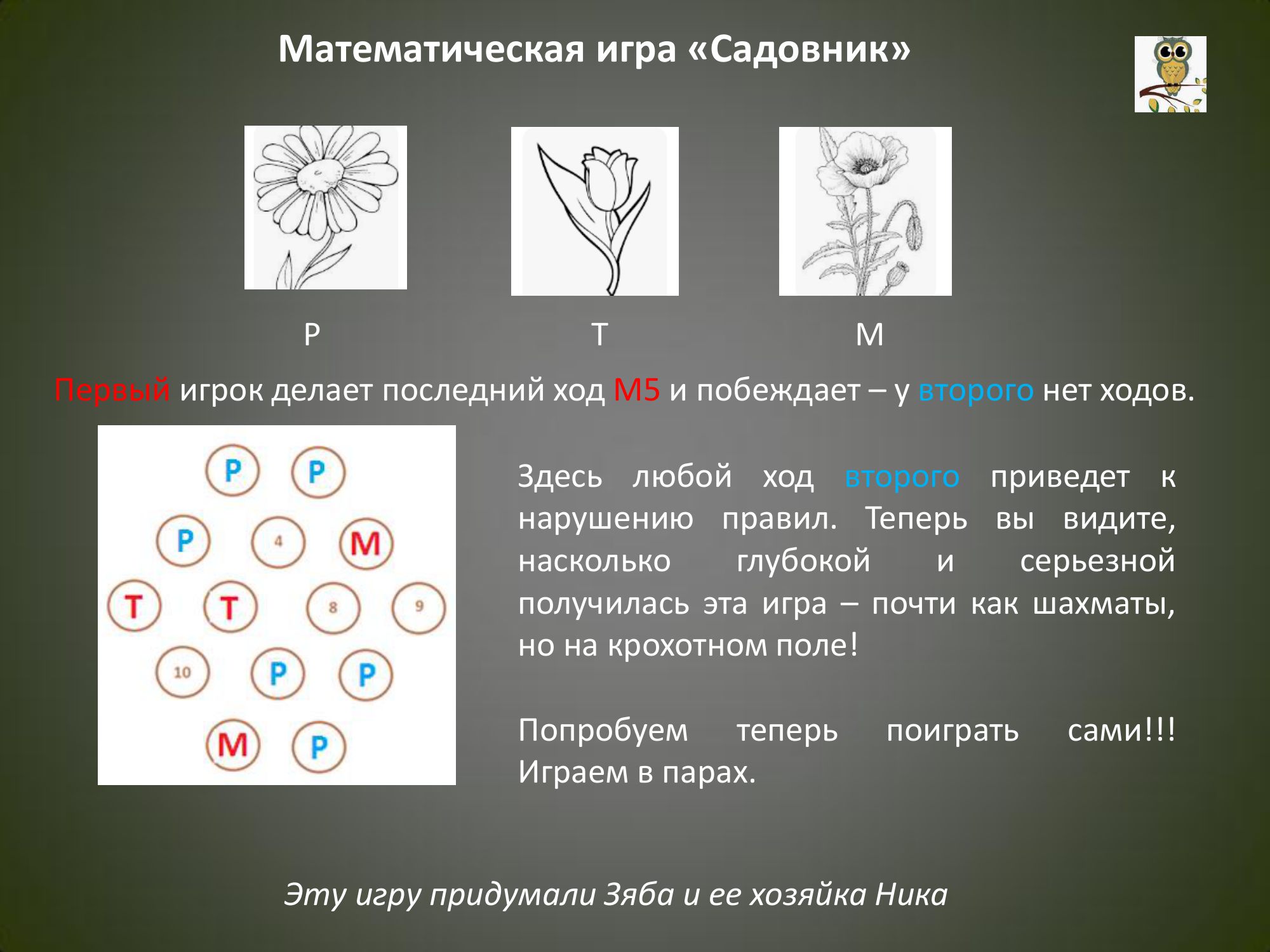 Математическая игра «Садовник»

Р Т М

Первый игрок делает последний ход М5 и побеждает – у второго нет ходов.

Р Р
Р 4 М
Т Т 8 9
10 Р Р
М Р

Здесь любой ход второго приведет к нарушению правил. Теперь вы видите, насколько глубокой и серьезной получилась эта игра – почти как шахматы, но на крохотном поле!

Попробуем теперь поиграть сами!!! Играем в парах.

Эту игру придумали Зяба и ее хозяйка Ника